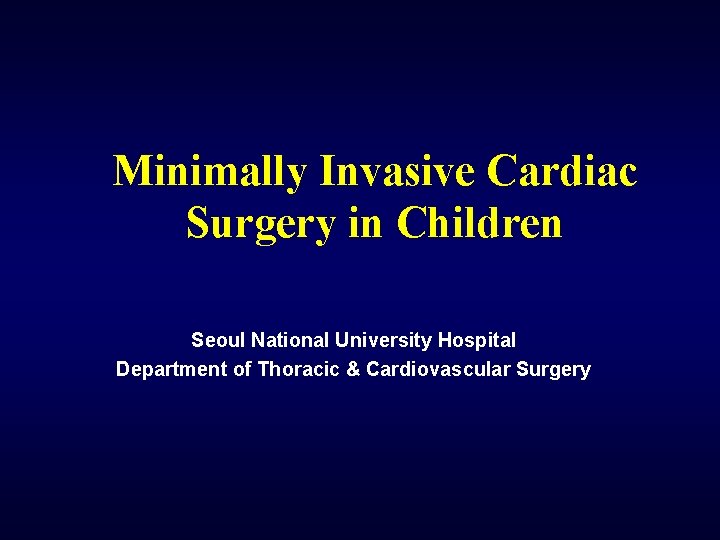 Minimally Invasive Cardiac Surgery in Children

Seoul National University Hospital
Department of Thoracic & Cardiovascular Surgery